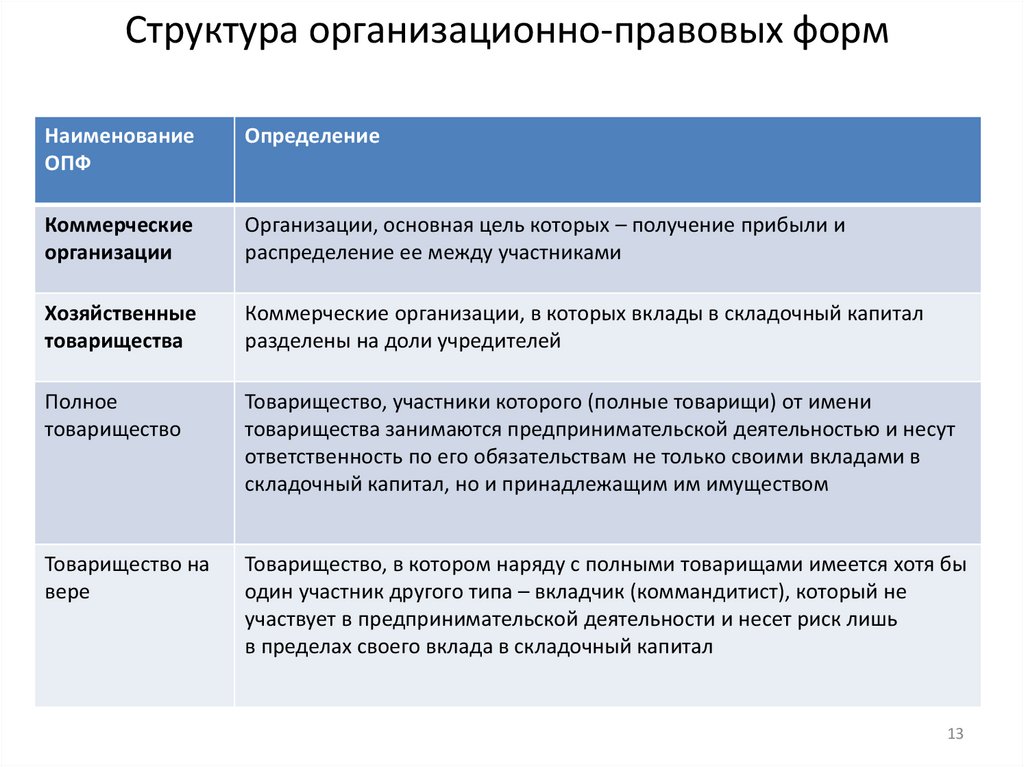 Структура организационно-правовых форм

| Наименование ОПФ | Определение |
|---|---|
| Коммерческие организации | Организации, основная цель которых – получение прибыли и распределение ее между участниками |
| Хозяйственные товарищества | Коммерческие организации, в которых вклады в складочный капитал разделены на доли учредителей |
| Полное товарищество | Товарищество, участники которого (полные товарищи) от имени товарищества занимаются предпринимательской деятельностью и несут ответственность по его обязательствам не только своими вкладами в складочный капитал, но и принадлежащим им имуществом |
| Товарищество на вере | Товарищество, в котором наряду с полными товарищами имеется хотя бы один участник другого типа – вкладчик (коммандитист), который не участвует в предпринимательской деятельности и несет риск лишь в пределах своего вклада в складочный капитал |

13